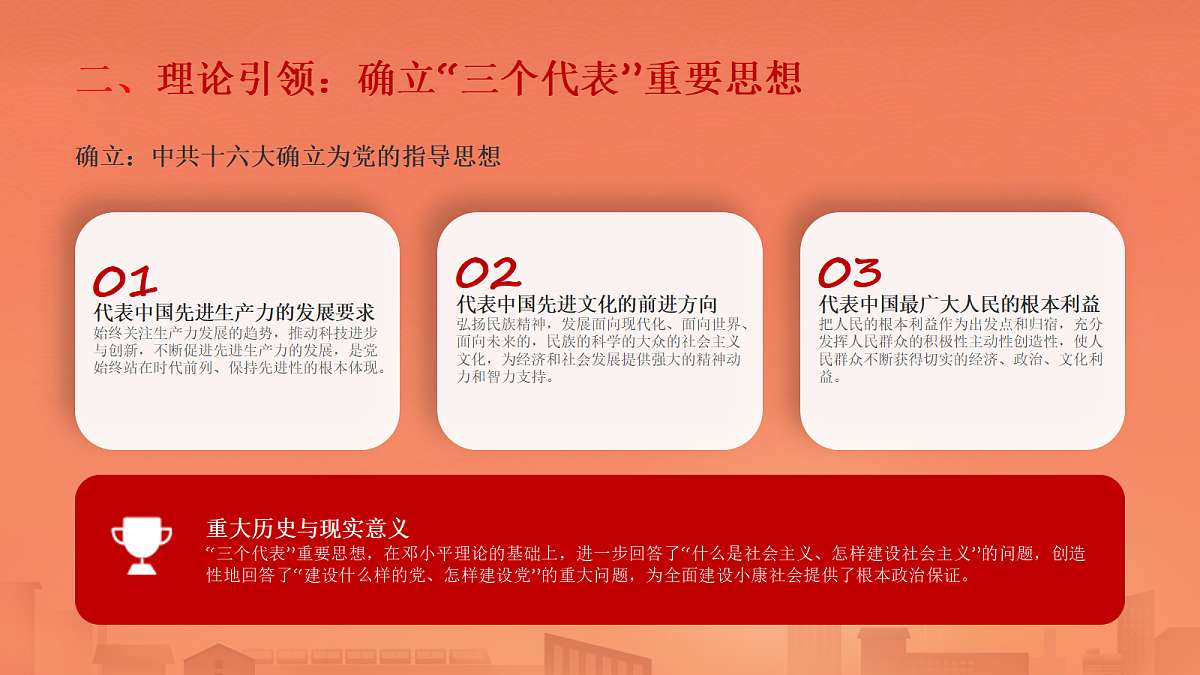 二、理论引领：确立“三个代表”重要思想

确立：中共十六大确立为党的指导思想

01
代表中国先进生产力的发展要求
始终关注生产力发展的趋势，推动科技进步与创新，不断促进先进生产力的发展，是党始终站在时代前列、保持先进性的根本体现。

02
代表中国先进文化的前进方向
弘扬民族精神，发展面向现代化、面向世界、面向未来的，民族的科学的大众的社会主义文化，为经济和社会发展提供强大的精神动力和智力支持。

03
代表中国最广大人民的根本利益
把人民的根本利益作为出发点和归宿，充分发挥人民群众的积极性主动性创造性，使人民群众不断获得切实的经济、政治、文化利益。

重大历史与现实意义
“三个代表”重要思想，在邓小平理论的基础上，进一步回答了“什么是社会主义、怎样建设社会主义”的问题，创造性地回答了“建设什么样的党、怎样建设党”的重大问题，为全面建设小康社会提供了根本政治保证。